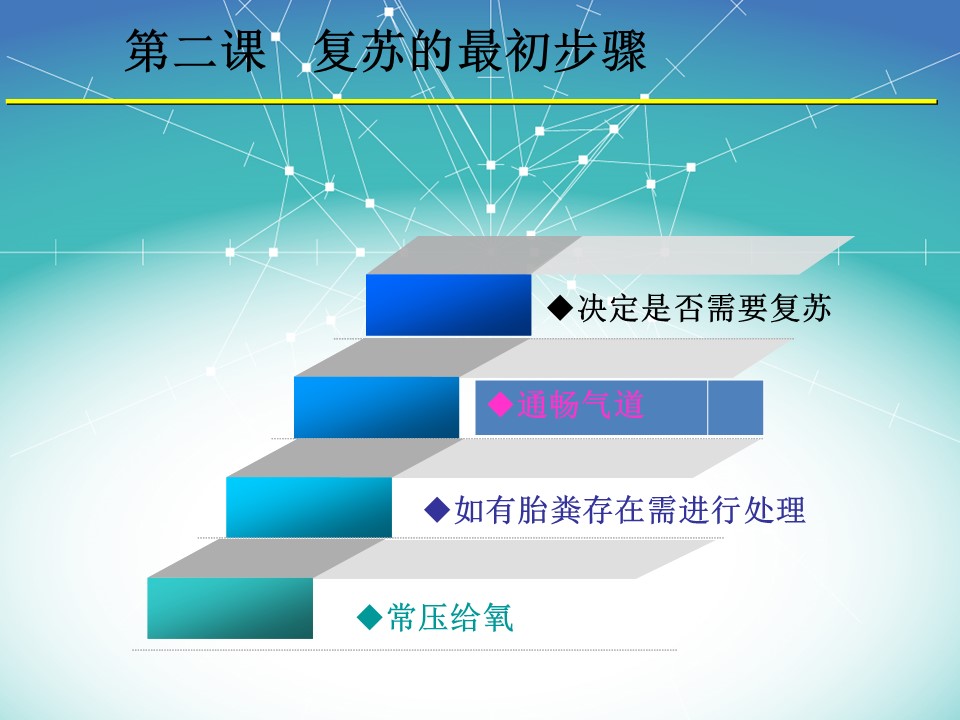 第二课　复苏的最初步骤

◆决定是否需要复苏

◆通畅气道

◆如有胎粪存在需进行处理

◆常压给氧